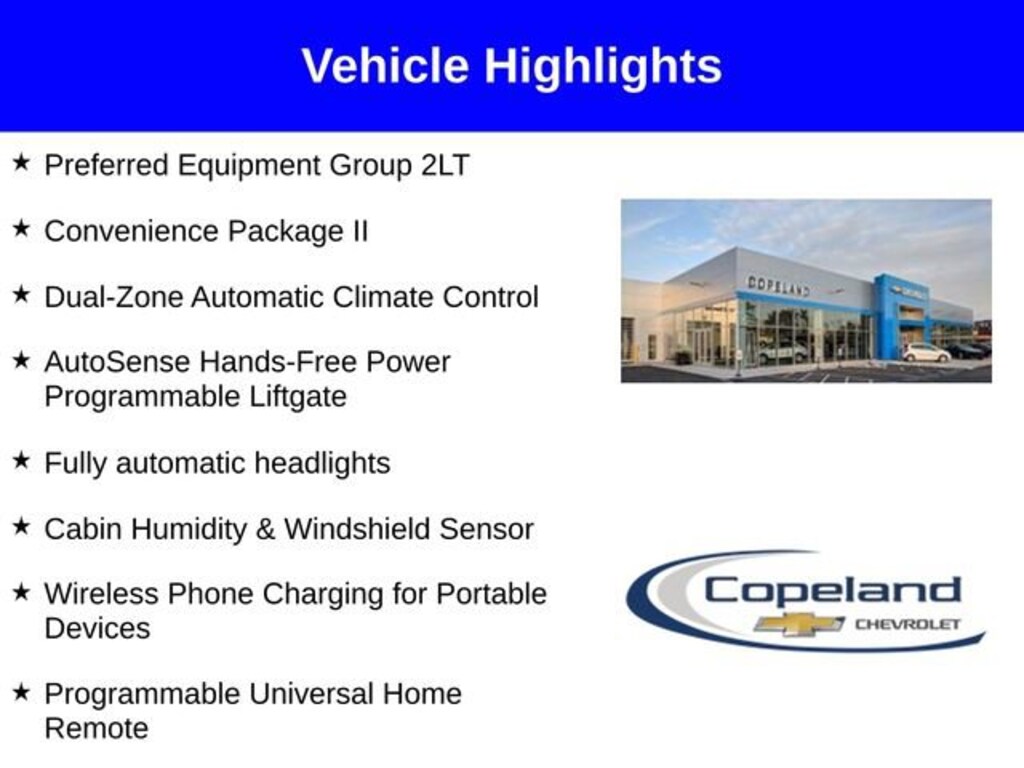 Vehicle Highlights

★ Preferred Equipment Group 2LT

★ Convenience Package II

★ Dual-Zone Automatic Climate Control

★ AutoSense Hands-Free Power Programmable Liftgate

★ Fully automatic headlights

★ Cabin Humidity & Windshield Sensor

★ Wireless Phone Charging for Portable Devices

★ Programmable Universal Home Remote

COPELAND

Copeland
CHEVROLET